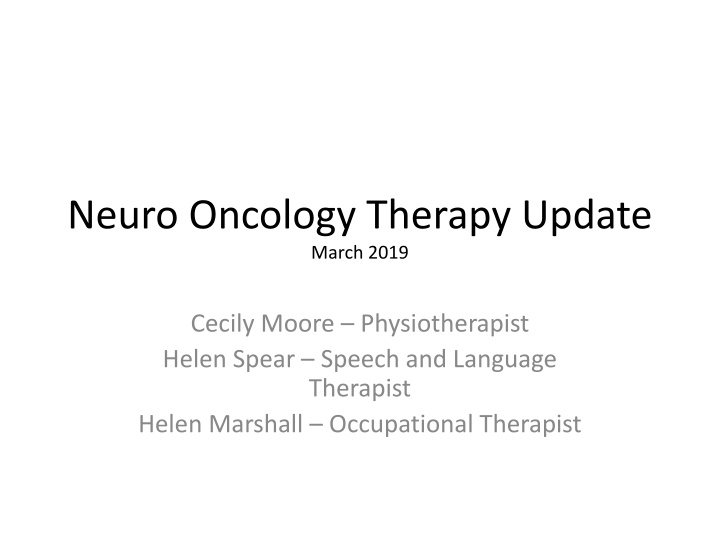 Neuro Oncology Therapy Update
March 2019

Cecily Moore – Physiotherapist
Helen Spear – Speech and Language Therapist
Helen Marshall – Occupational Therapist